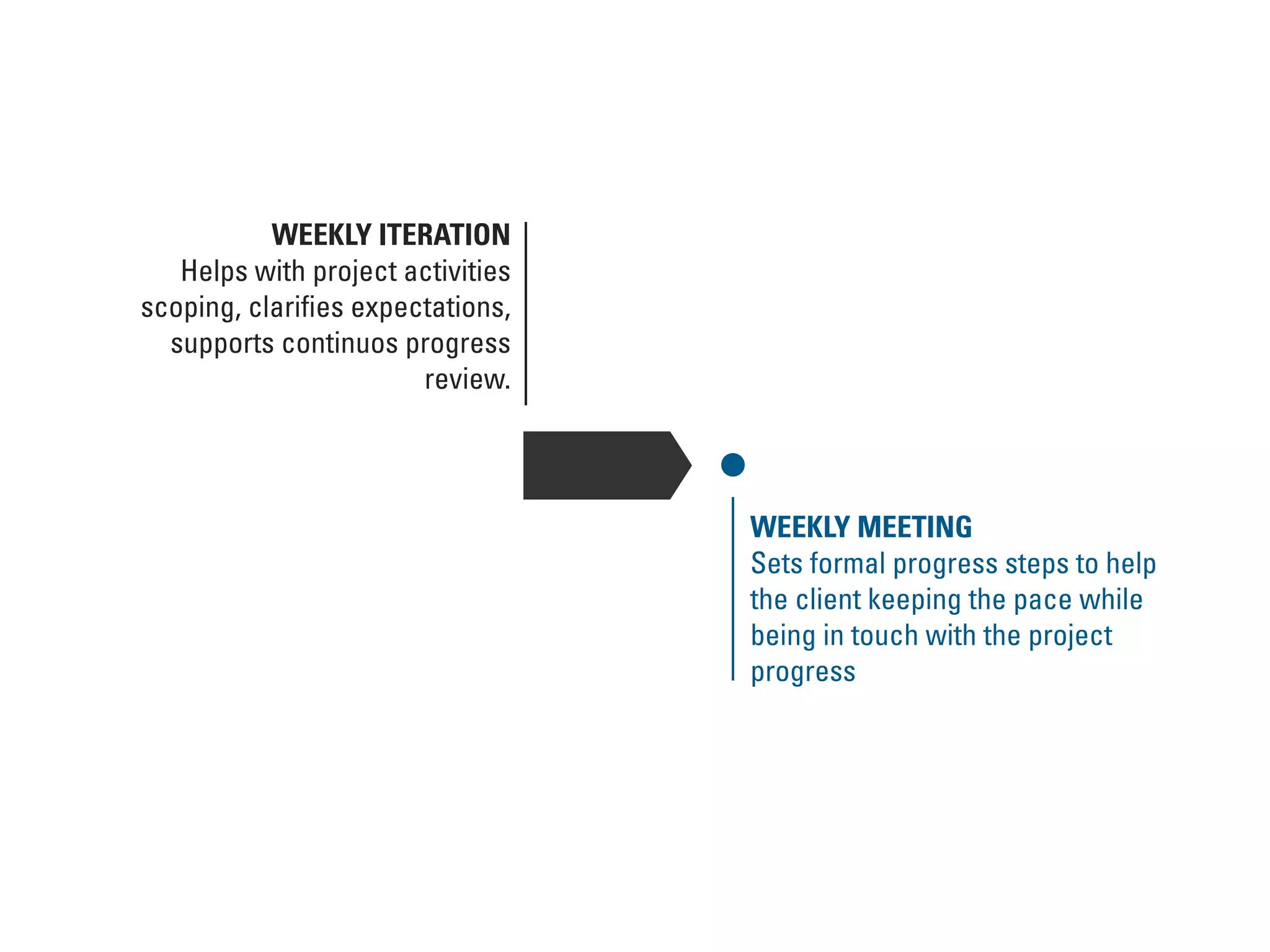 WEEKLY ITERATION
Helps with project activities scoping, clarifies expectations, supports continuos progress review.

WEEKLY MEETING
Sets formal progress steps to help the client keeping the pace while being in touch with the project progress